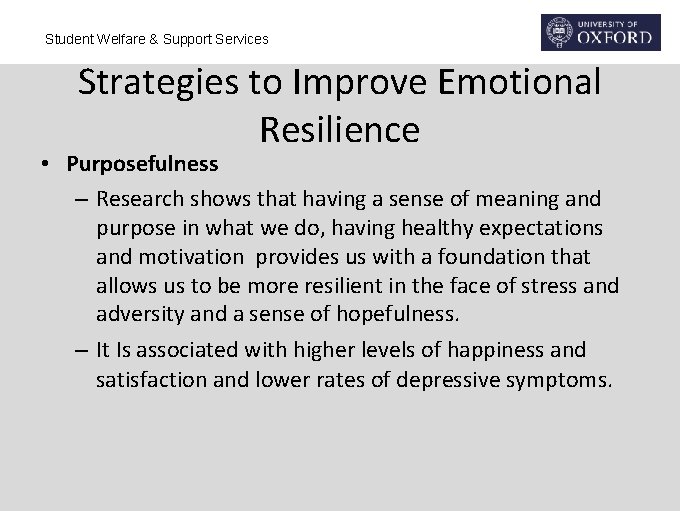 Student Welfare & Support Services

UNIVERSITY OF OXFORD

Strategies to Improve Emotional Resilience

• Purposefulness

– Research shows that having a sense of meaning and purpose in what we do, having healthy expectations and motivation provides us with a foundation that allows us to be more resilient in the face of stress and adversity and a sense of hopefulness.

– It Is associated with higher levels of happiness and satisfaction and lower rates of depressive symptoms.